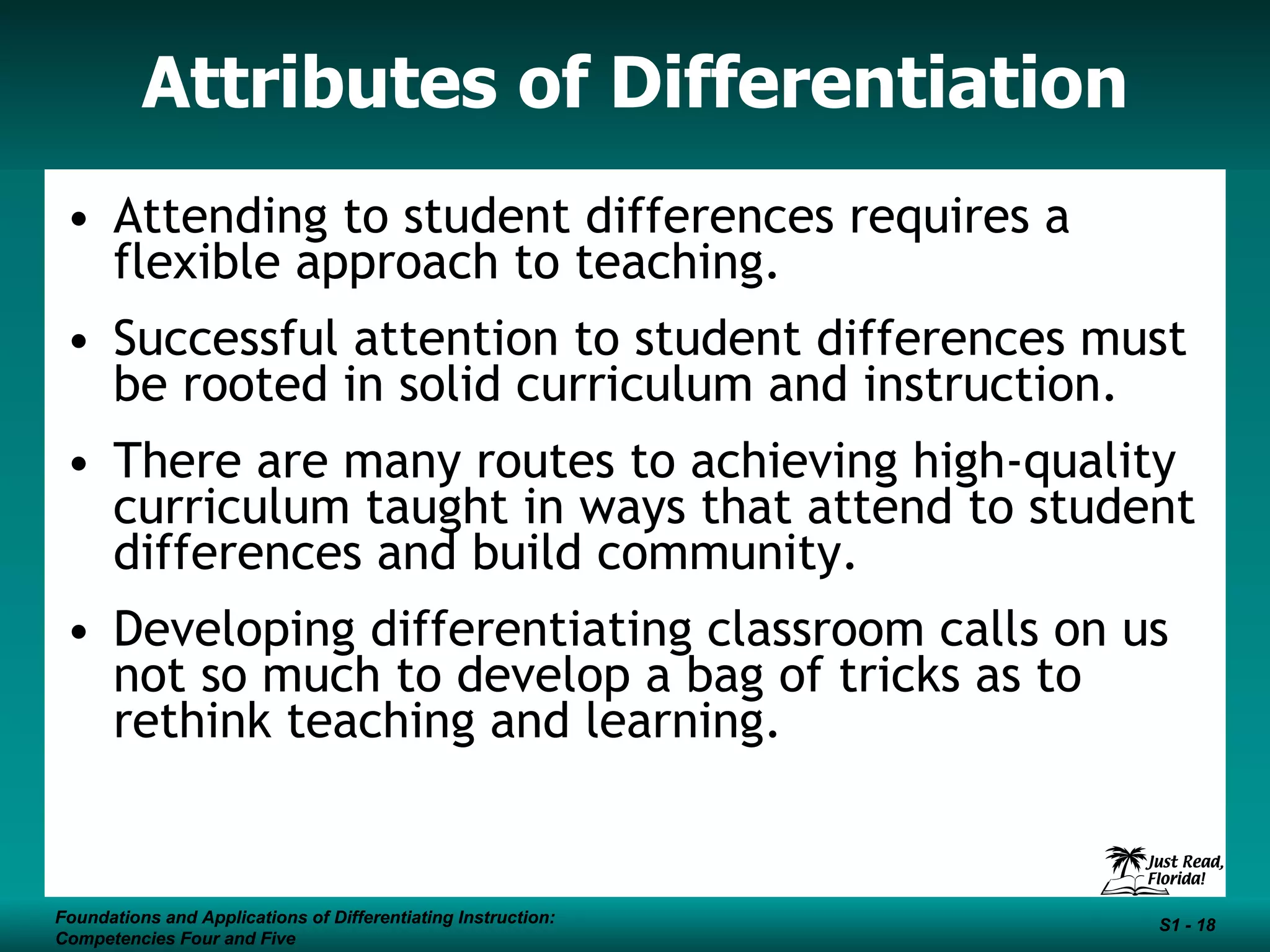 Attributes of Differentiation

• Attending to student differences requires a flexible approach to teaching.

• Successful attention to student differences must be rooted in solid curriculum and instruction.

• There are many routes to achieving high-quality curriculum taught in ways that attend to student differences and build community.

• Developing differentiating classroom calls on us not so much to develop a bag of tricks as to rethink teaching and learning.

Just Read, Florida!

Foundations and Applications of Differentiating Instruction: Competencies Four and Five

S1 - 18